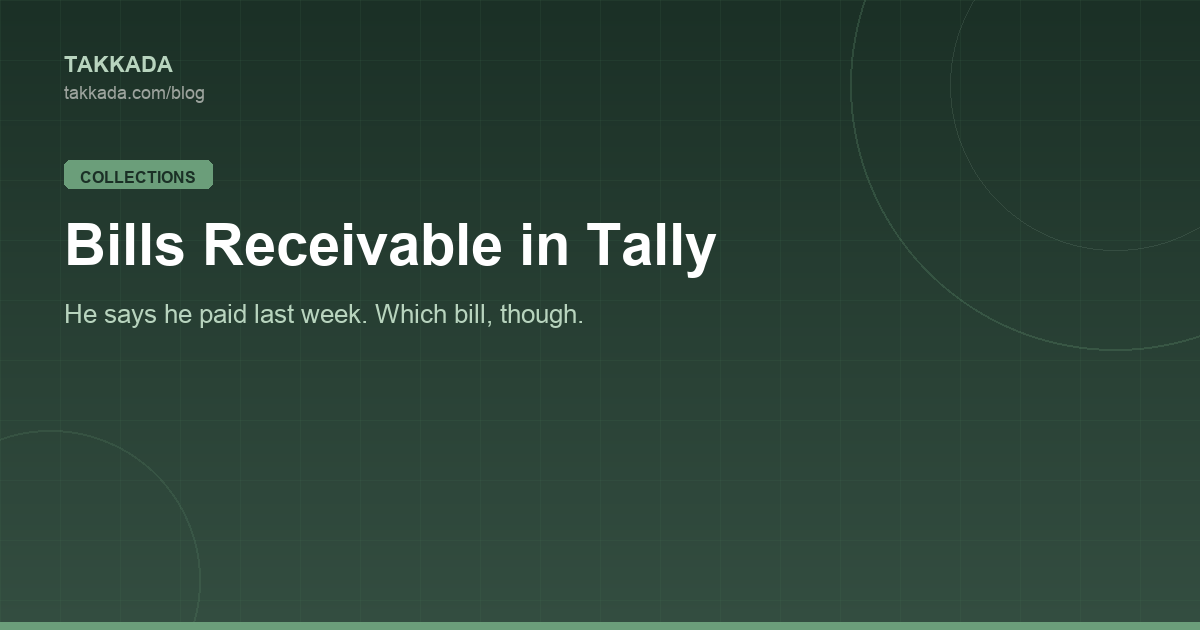 TAKKADA
takkada.com/blog

COLLECTIONS

Bills Receivable in Tally

He says he paid last week. Which bill, though.